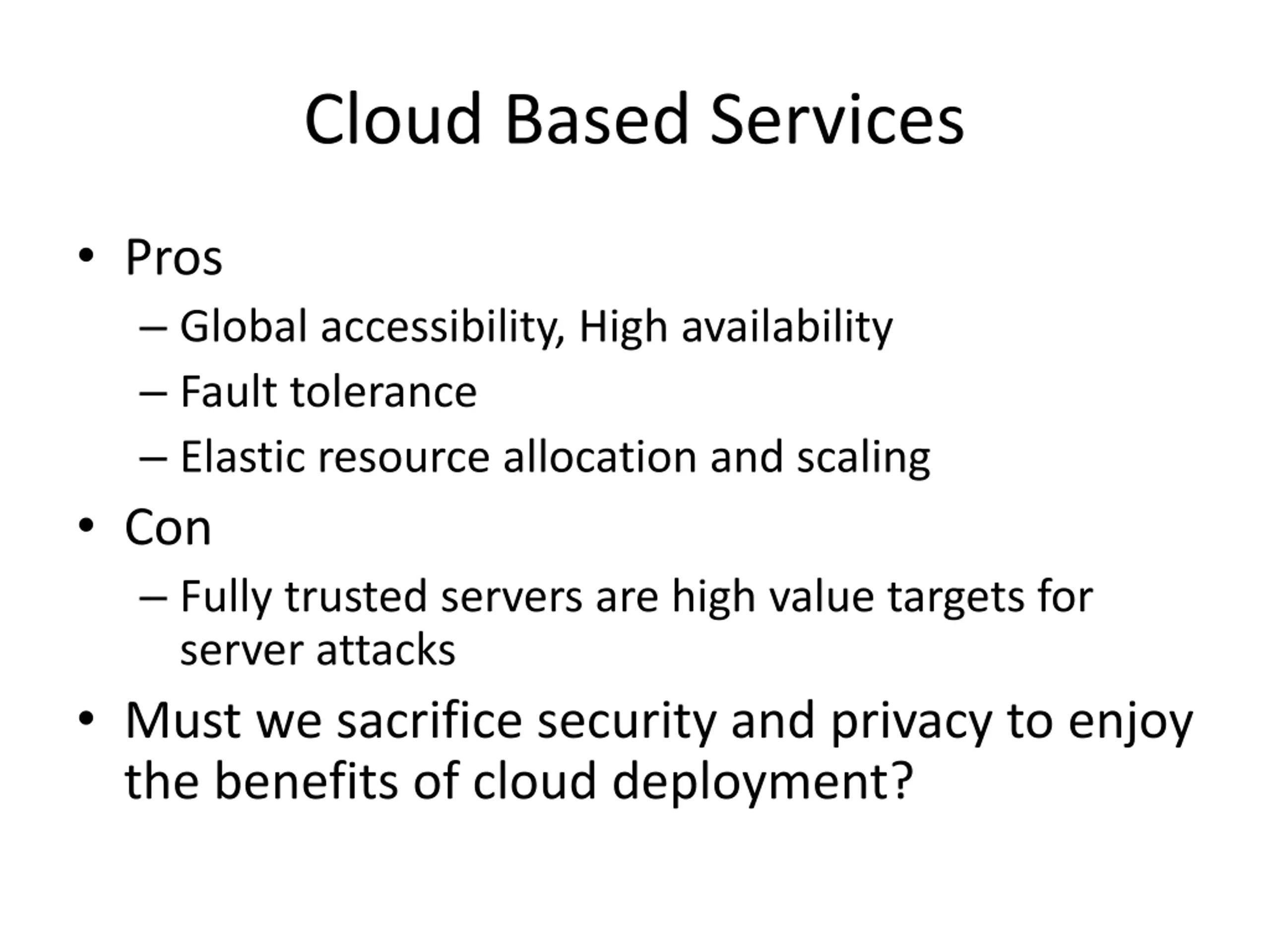 Cloud Based Services

• Pros
– Global accessibility, High availability
– Fault tolerance
– Elastic resource allocation and scaling

• Con
– Fully trusted servers are high value targets for server attacks

• Must we sacrifice security and privacy to enjoy the benefits of cloud deployment?